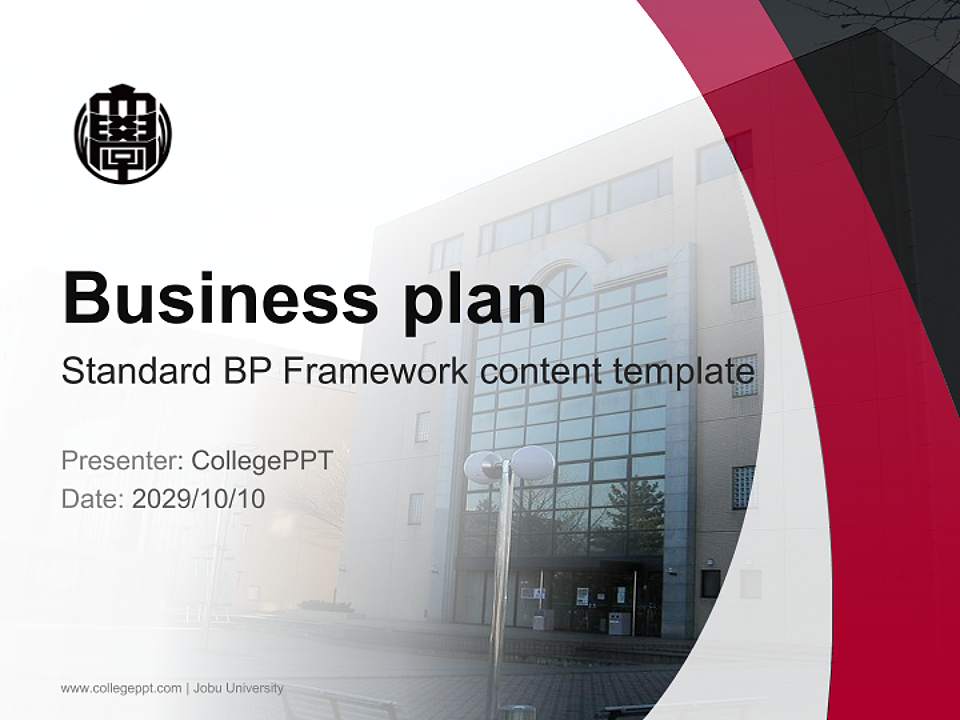 Business plan

Standard BP Framework content template

Presenter: CollegePPT
Date: 2029/10/10

www.collegeppt.com | Jobu University